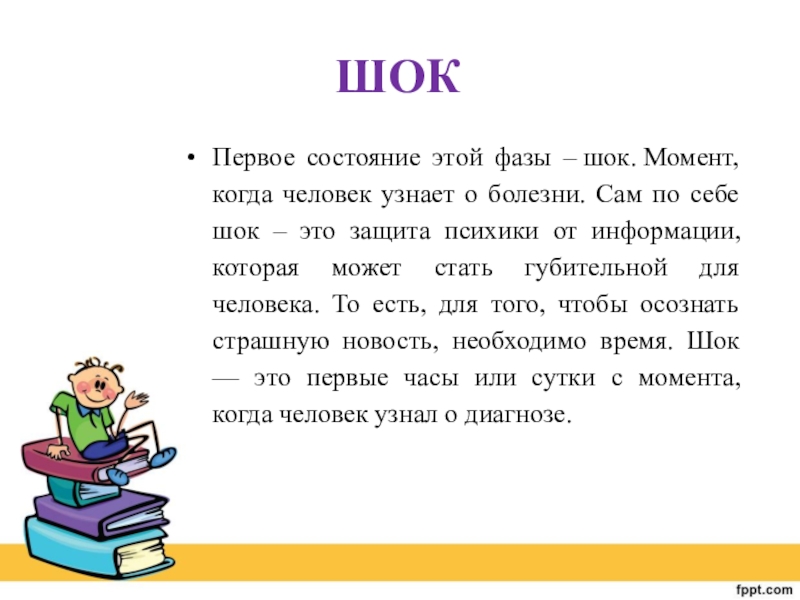 ШОК

• Первое состояние этой фазы – шок. Момент, когда человек узнает о болезни. Сам по себе шок – это защита психики от информации, которая может стать губительной для человека. То есть, для того, чтобы осознать страшную новость, необходимо время. Шок — это первые часы или сутки с момента, когда человек узнал о диагнозе.

fppt.com